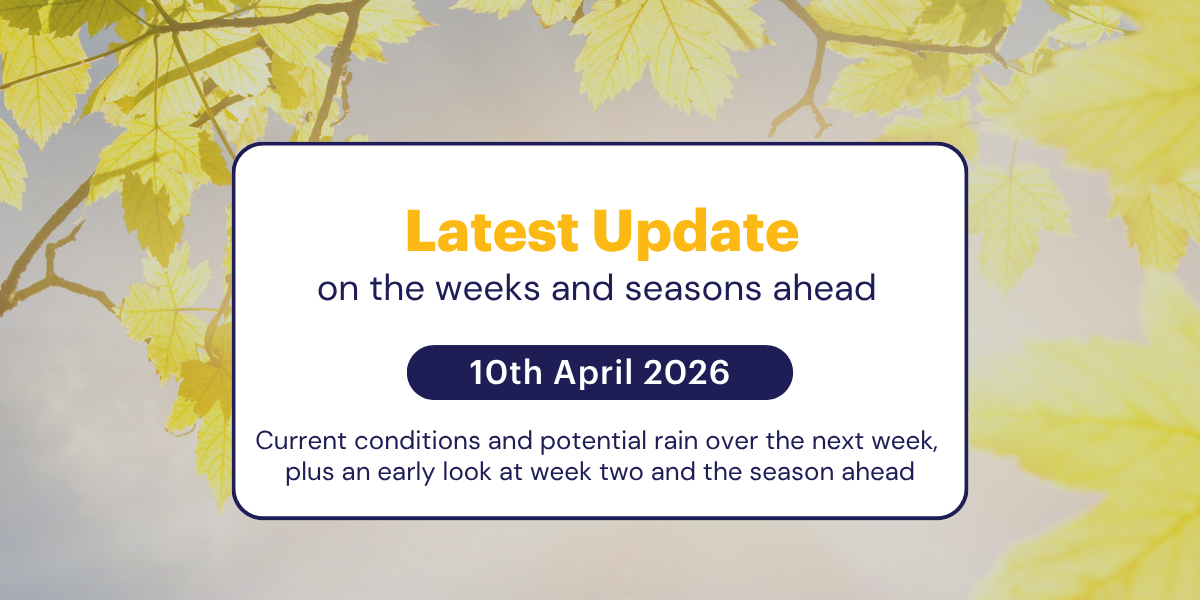 Latest Update
on the weeks and seasons ahead

10th April 2026

Current conditions and potential rain over the next week, plus an early look at week two and the season ahead